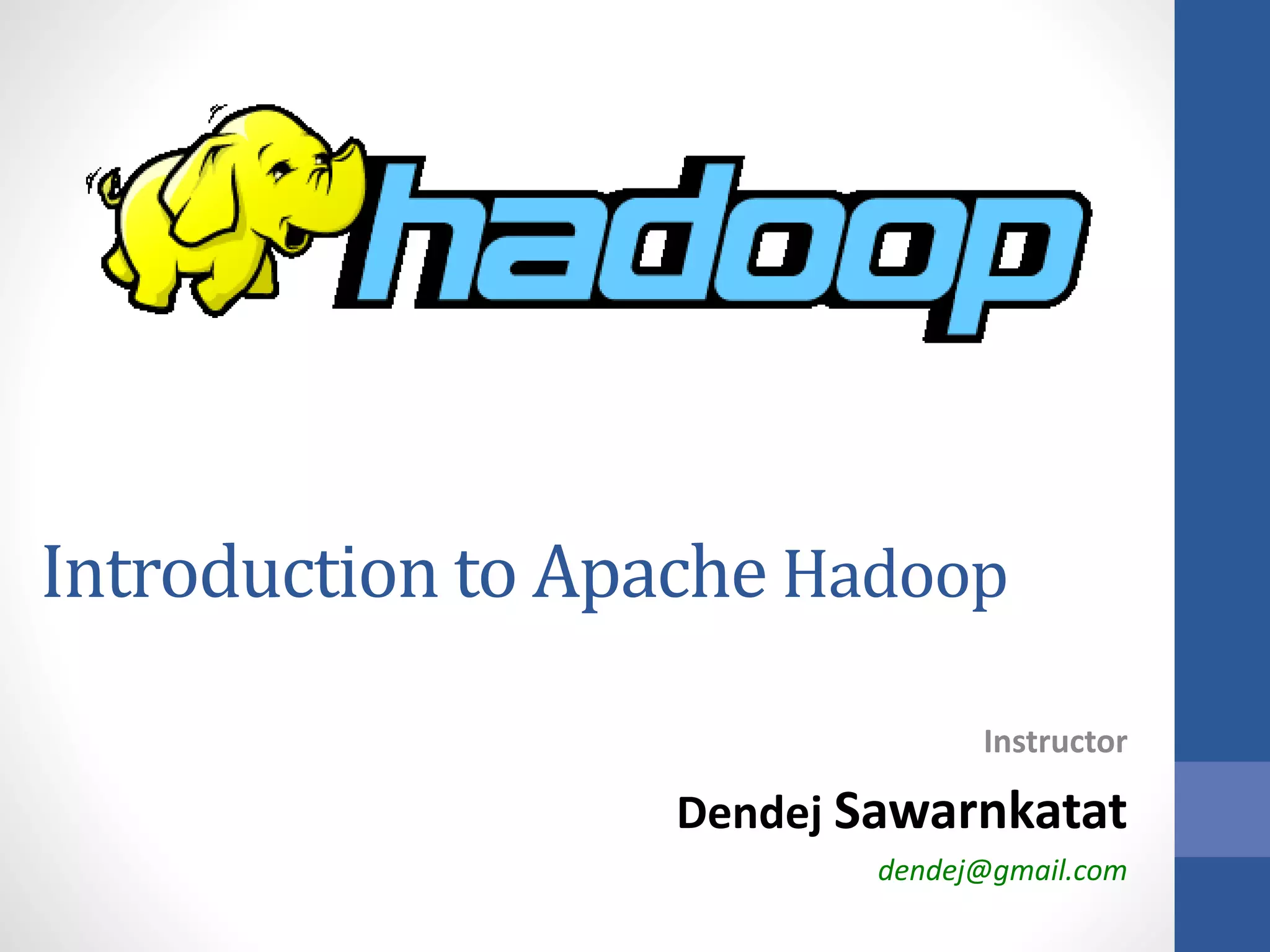 hadoop

Introduction to Apache Hadoop

Instructor

Dendej Sawarnkatat

dendej@gmail.com